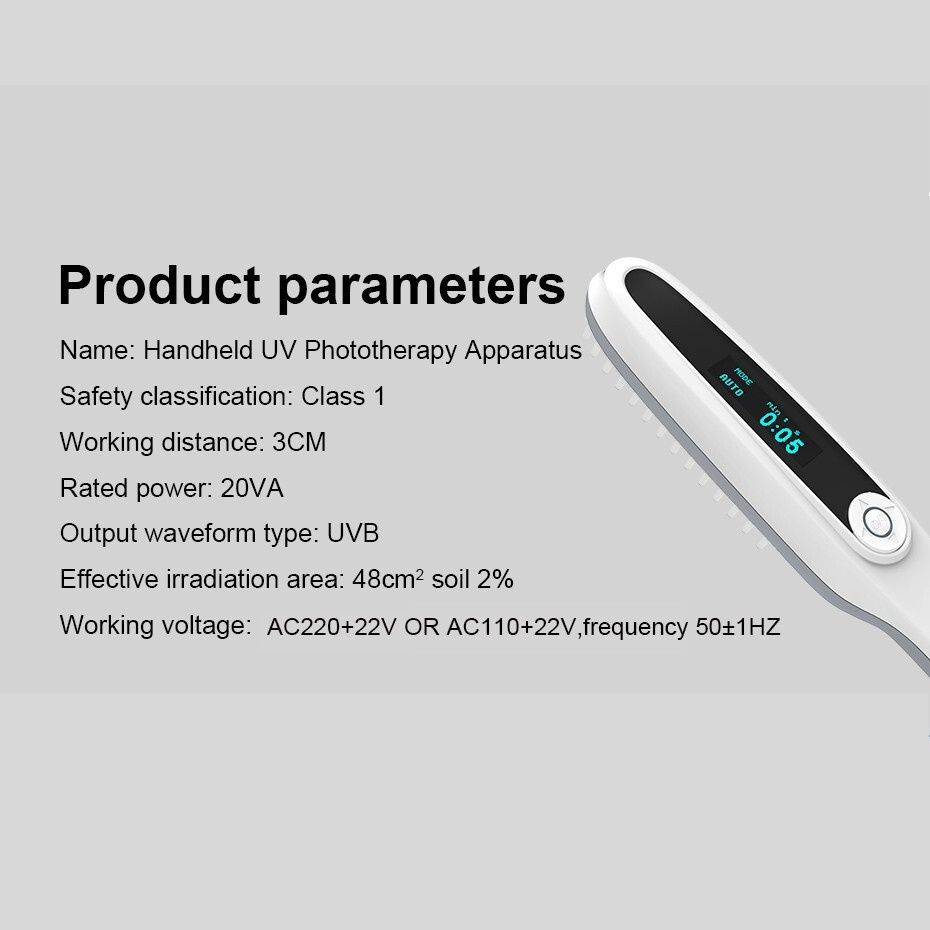 Product parameters

Name: Handheld UV Phototherapy Apparatus

Safety classification: Class 1

Working distance: 3CM

Rated power: 20VA

Output waveform type: UVB

Effective irradiation area: 48cm$^2$ soil 2%

Working voltage: AC220+22V OR AC110+22V,frequency 50±1HZ

MODE
AUTO
MIN
0:05